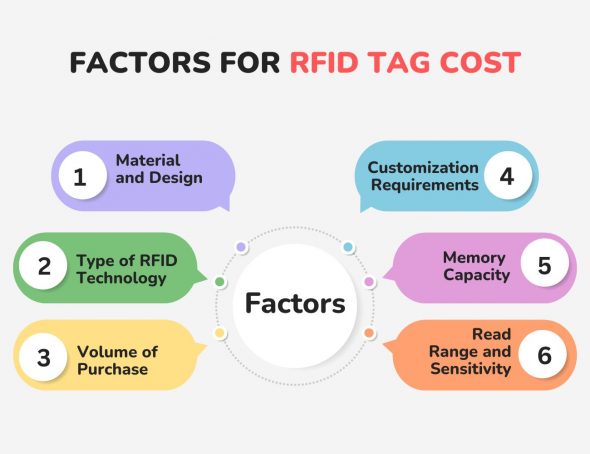 FACTORS FOR RFID TAG COST

1 Material and Design

2 Type of RFID Technology

3 Volume of Purchase

Factors

Customization Requirements 4

Memory Capacity 5

Read Range and Sensitivity 6